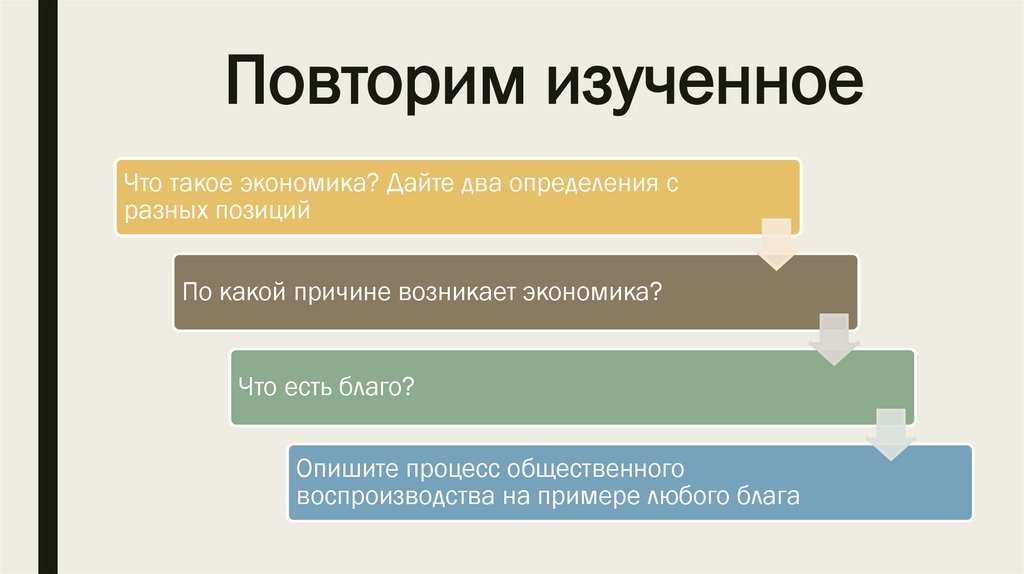 Повторим изученное

Что такое экономика? Дайте два определения с разных позиций

По какой причине возникает экономика?

Что есть благо?

Опишите процесс общественного воспроизводства на примере любого блага